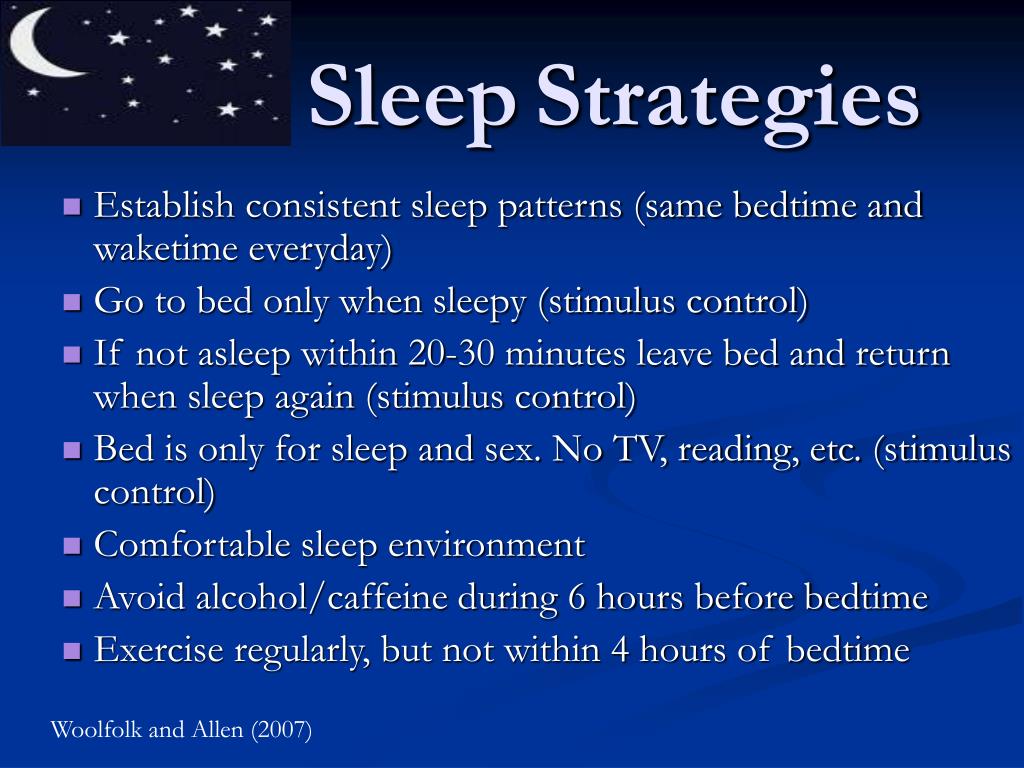 Sleep Strategies

- Establish consistent sleep patterns (same bedtime and waketime everyday)
- Go to bed only when sleepy (stimulus control)
- If not asleep within 20-30 minutes leave bed and return when sleep again (stimulus control)
- Bed is only for sleep and sex. No TV, reading, etc. (stimulus control)
- Comfortable sleep environment
- Avoid alcohol/caffeine during 6 hours before bedtime
- Exercise regularly, but not within 4 hours of bedtime

Woolfolk and Allen (2007)